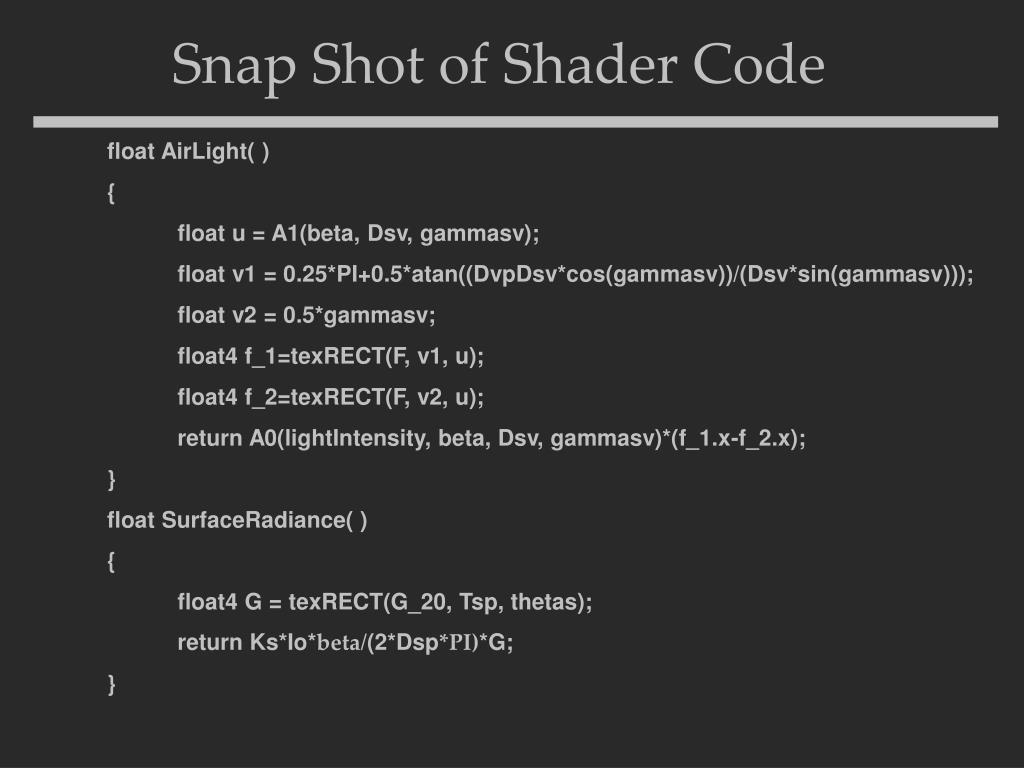 Snap Shot of Shader Code

float AirLight( )
{
float u = A1(beta, Dsv, gammasv);
float v1 = 0.25*PI+0.5*atan((DvpDsv*cos(gammasv))/(Dsv*sin(gammasv)));
float v2 = 0.5*gammasv;
float4 f_1=texRECT(F, v1, u);
float4 f_2=texRECT(F, v2, u);
return A0(lightIntensity, beta, Dsv, gammasv)*(f_1.x-f_2.x);
}
float SurfaceRadiance( )
{
float4 G = texRECT(G_20, Tsp, thetas);
return Ks*Io*beta/(2*Dsp*PI)*G;
}